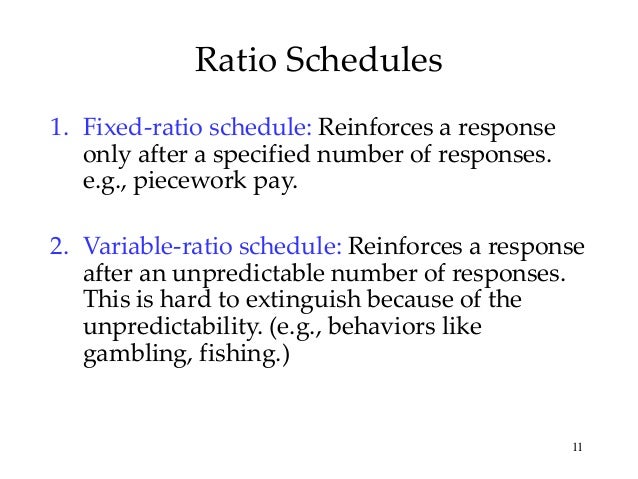 Ratio Schedules

1. Fixed-ratio schedule: Reinforces a response only after a specified number of responses. e.g., piecework pay.

2. Variable-ratio schedule: Reinforces a response after an unpredictable number of responses. This is hard to extinguish because of the unpredictability. (e.g., behaviors like gambling, fishing.)

11